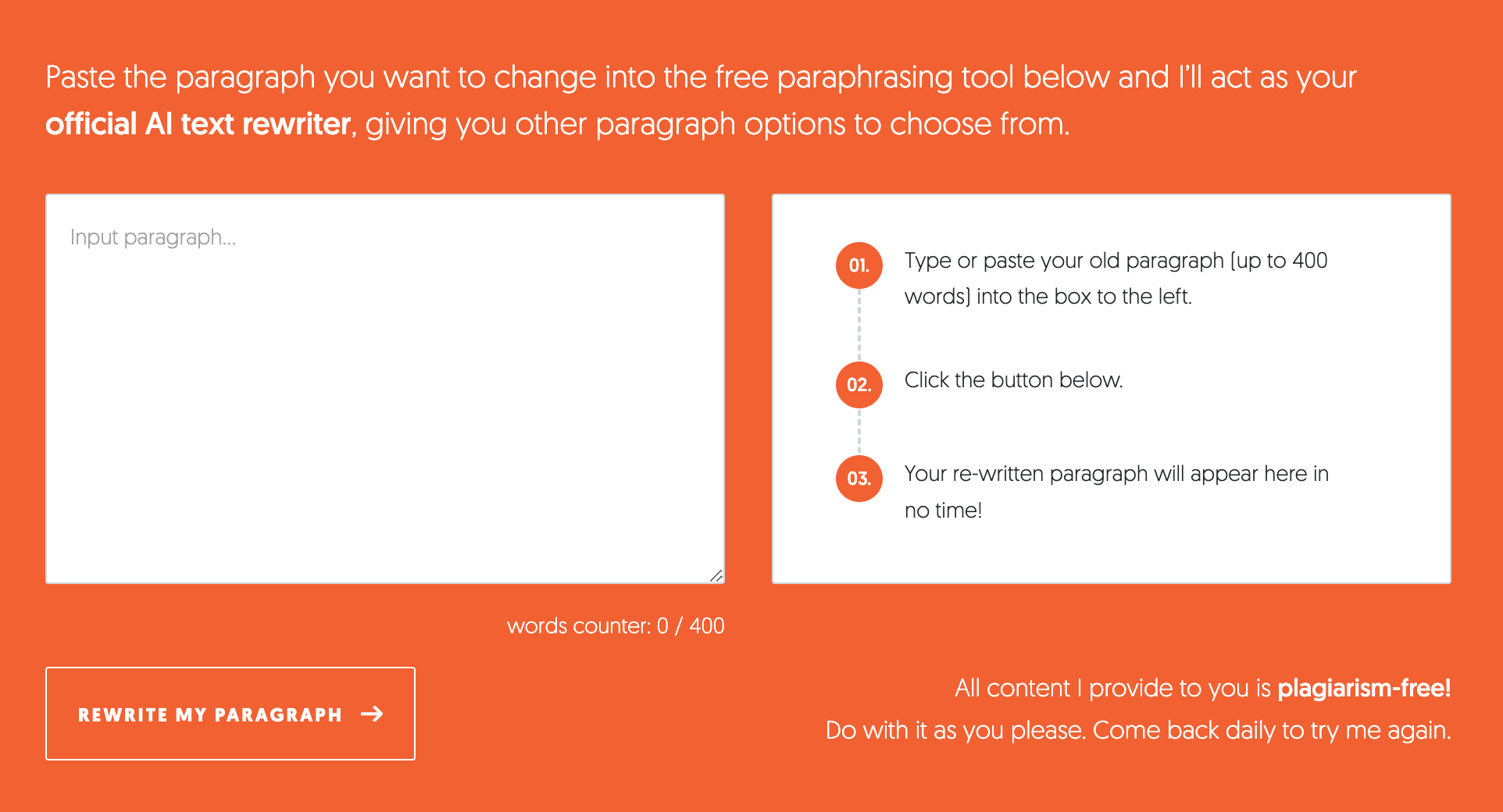 Paste the paragraph you want to change into the free paraphrasing tool below and I'll act as your official AI text rewriter, giving you other paragraph options to choose from.

Input paragraph...

01. Type or paste your old paragraph (up to 400 words) into the box to the left.

02. Click the button below.

03. Your re-written paragraph will appear here in no time!

words counter: 0 / 400

REWRITE MY PARAGRAPH →

All content I provide to you is plagiarism-free!
Do with it as you please. Come back daily to try me again.